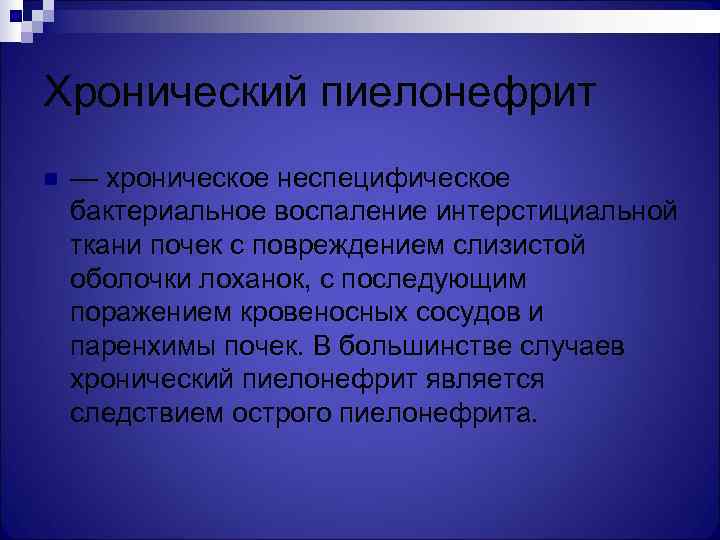 Хронический пиелонефрит

— хроническое неспецифическое бактериальное воспаление интерстициальной ткани почек с повреждением слизистой оболочки лоханок, с последующим поражением кровеносных сосудов и паренхимы почек. В большинстве случаев хронический пиелонефрит является следствием острого пиелонефрита.